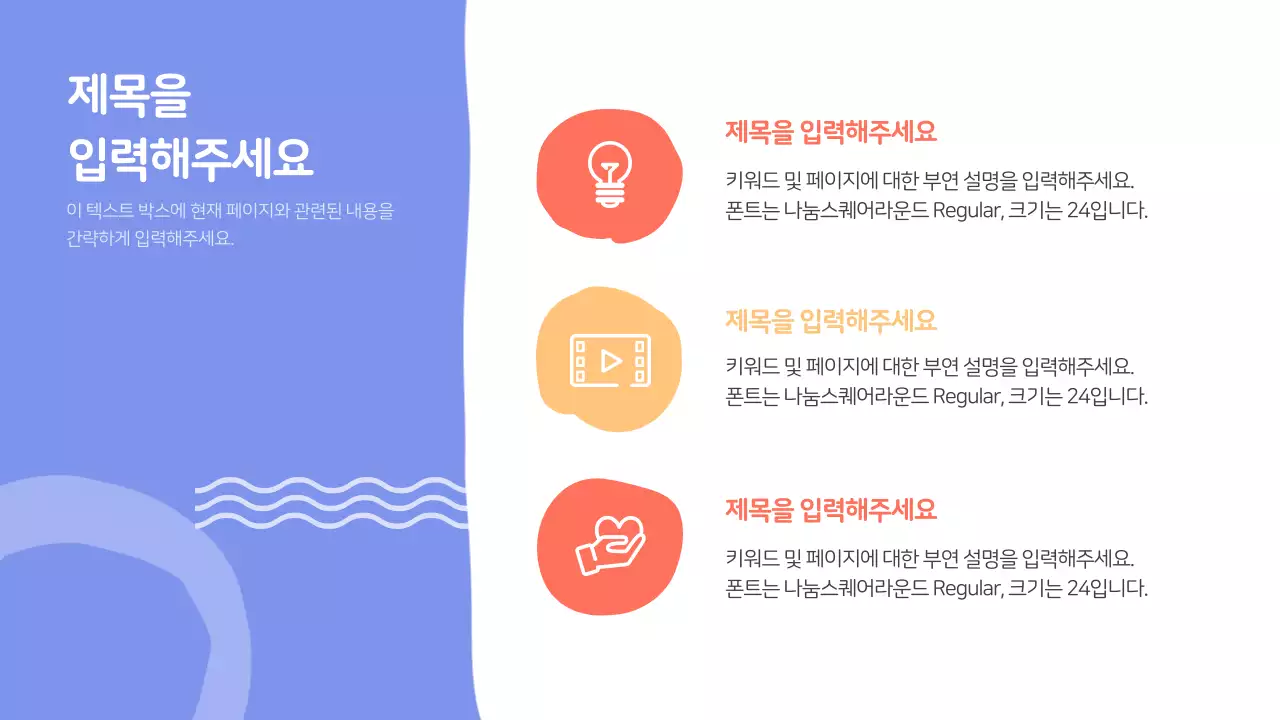 제목을 입력해주세요

이 텍스트 박스에 현재 페이지와 관련된 내용을 간략하게 입력해주세요.

제목을 입력해주세요

키워드 및 페이지에 대한 부연 설명을 입력해주세요. 폰트는 나눔스퀘어라운드 Regular, 크기는 24입니다.

제목을 입력해주세요

키워드 및 페이지에 대한 부연 설명을 입력해주세요. 폰트는 나눔스퀘어라운드 Regular, 크기는 24입니다.

제목을 입력해주세요

키워드 및 페이지에 대한 부연 설명을 입력해주세요. 폰트는 나눔스퀘어라운드 Regular, 크기는 24입니다.